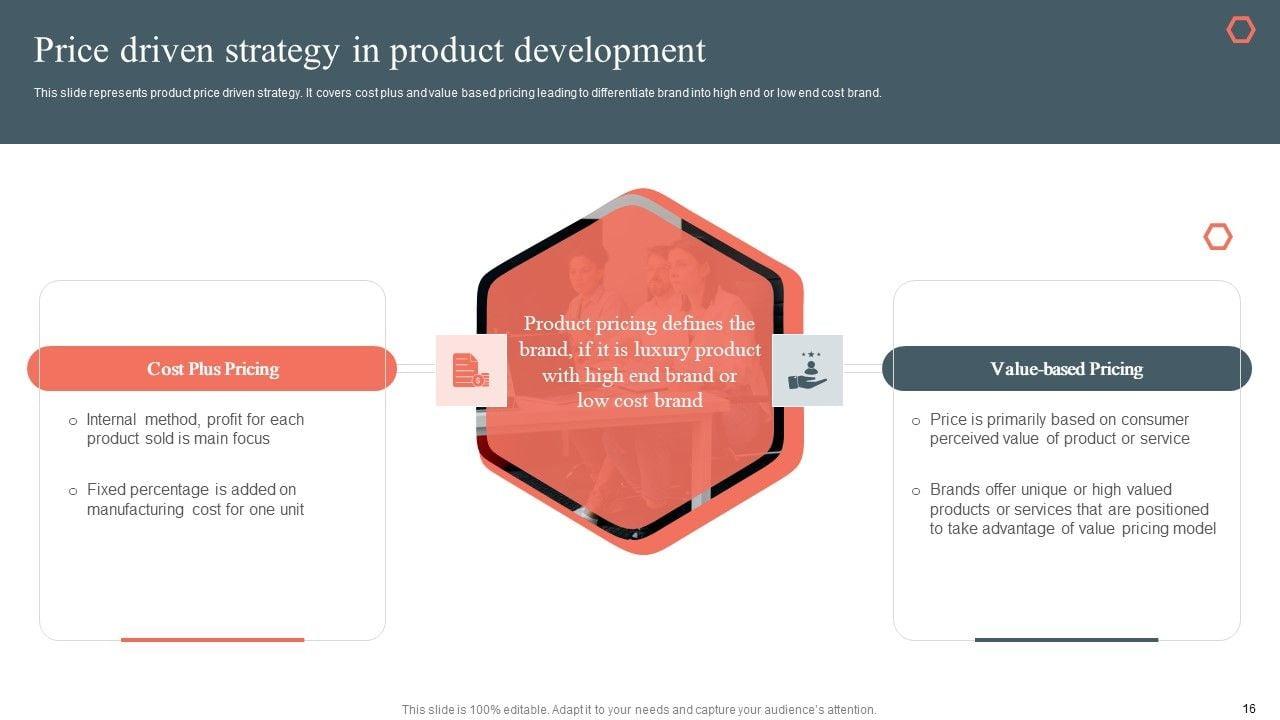 Price driven strategy in product development

This slide represents product price driven strategy. It covers cost plus and value based pricing leading to differentiate brand into high end or low end cost brand.

Cost Plus Pricing

o Internal method, profit for each product sold is main focus

o Fixed percentage is added on manufacturing cost for one unit

Product pricing defines the brand, if it is luxury product with high end brand or low cost brand

Value-based Pricing

o Price is primarily based on consumer perceived value of product or service

o Brands offer unique or high valued products or services that are positioned to take advantage of value pricing model

This slide is 100% editable. Adapt it to your needs and capture your audience's attention.

16